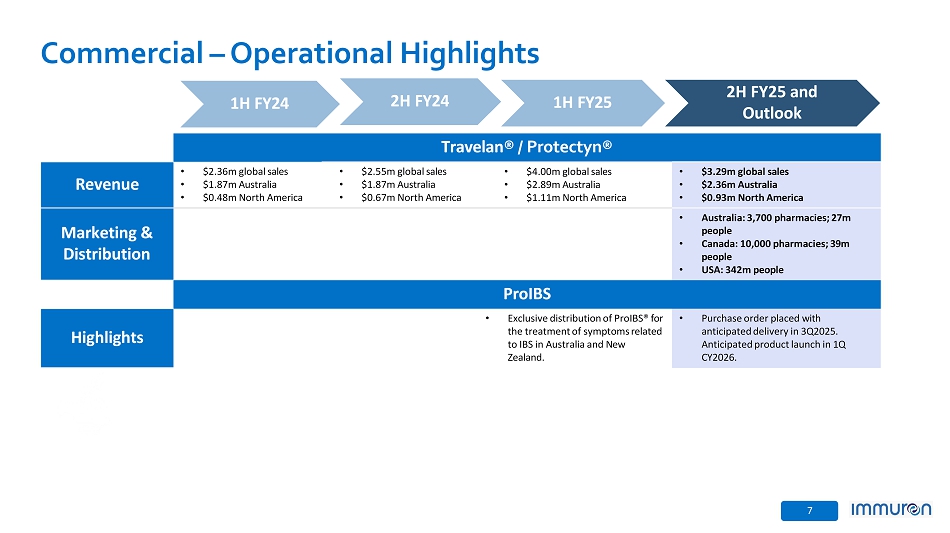 Commercial – Operational Highlights

| | 1H FY24 | 2H FY24 | 1H FY25 | 2H FY25 and Outlook |
|---|---|---|---|---|
| | Travelan® / Protectyn® | | | |
| Revenue | • $2.36m global sales • $1.87m Australia • $0.48m North America | • $2.55m global sales • $1.87m Australia • $0.67m North America | • $4.00m global sales • $2.89m Australia • $1.11m North America | • $3.29m global sales • $2.36m Australia • $0.93m North America |
| Marketing & Distribution | | | | • Australia: 3,700 pharmacies; 27m people • Canada: 10,000 pharmacies; 39m people • USA: 342m people |
| | ProIBS | | | |
| Highlights | | | • Exclusive distribution of ProIBS® for the treatment of symptoms related to IBS in Australia and New Zealand. | • Purchase order placed with anticipated delivery in 3Q2025. Anticipated product launch in 1Q CY2026. |

7

immuron